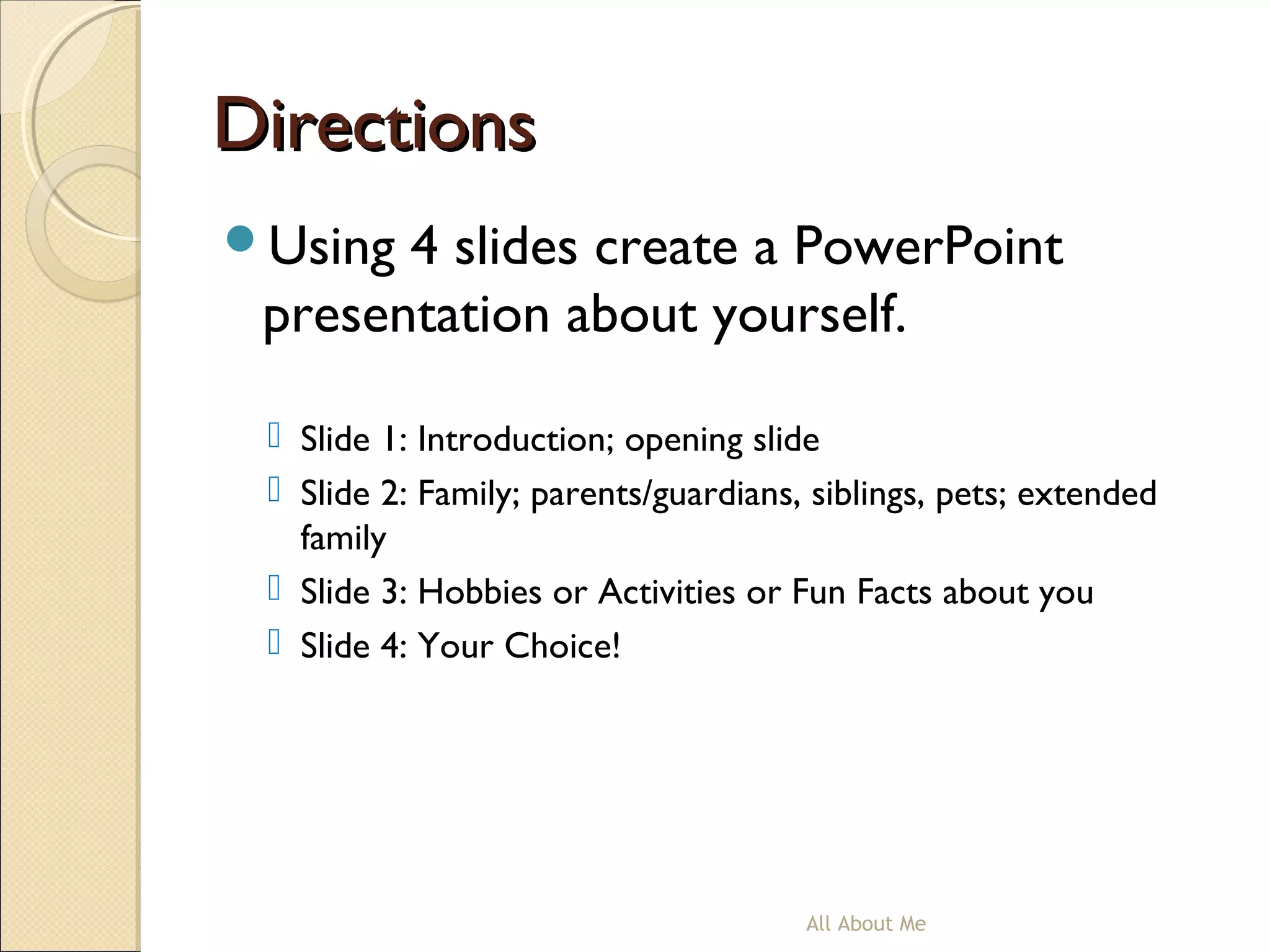 Directions

Using 4 slides create a PowerPoint presentation about yourself.

Slide 1: Introduction; opening slide
Slide 2: Family; parents/guardians, siblings, pets; extended family
Slide 3: Hobbies or Activities or Fun Facts about you
Slide 4: Your Choice!

All About Me